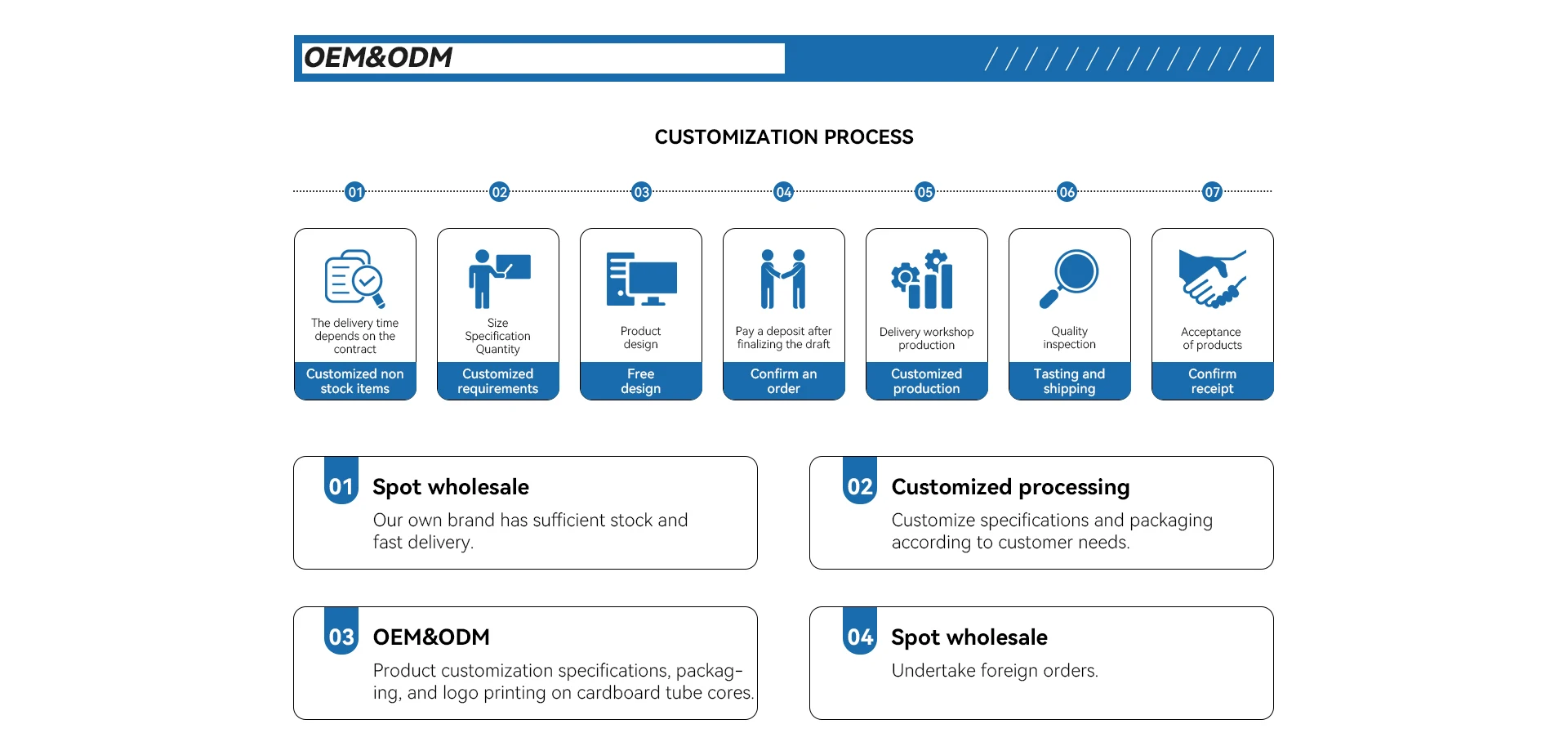 OEM&ODM

CUSTOMIZATION PROCESS

01 02 03 04 05 06 07

The delivery time depends on the contract
Customized non stock items

Size Specification Quantity
Customized requirements

Product design
Free design

Pay a deposit after finalizing the draft
Confirm an order

Delivery workshop production
Customized production

Quality inspection
Tasting and shipping

Acceptance of products
Confirm receipt

01 Spot wholesale
Our own brand has sufficient stock and fast delivery.

02 Customized processing
Customize specifications and packaging according to customer needs.

03 OEM&ODM
Product customization specifications, packaging, and logo printing on cardboard tube cores.

04 Spot wholesale
Undertake foreign orders.